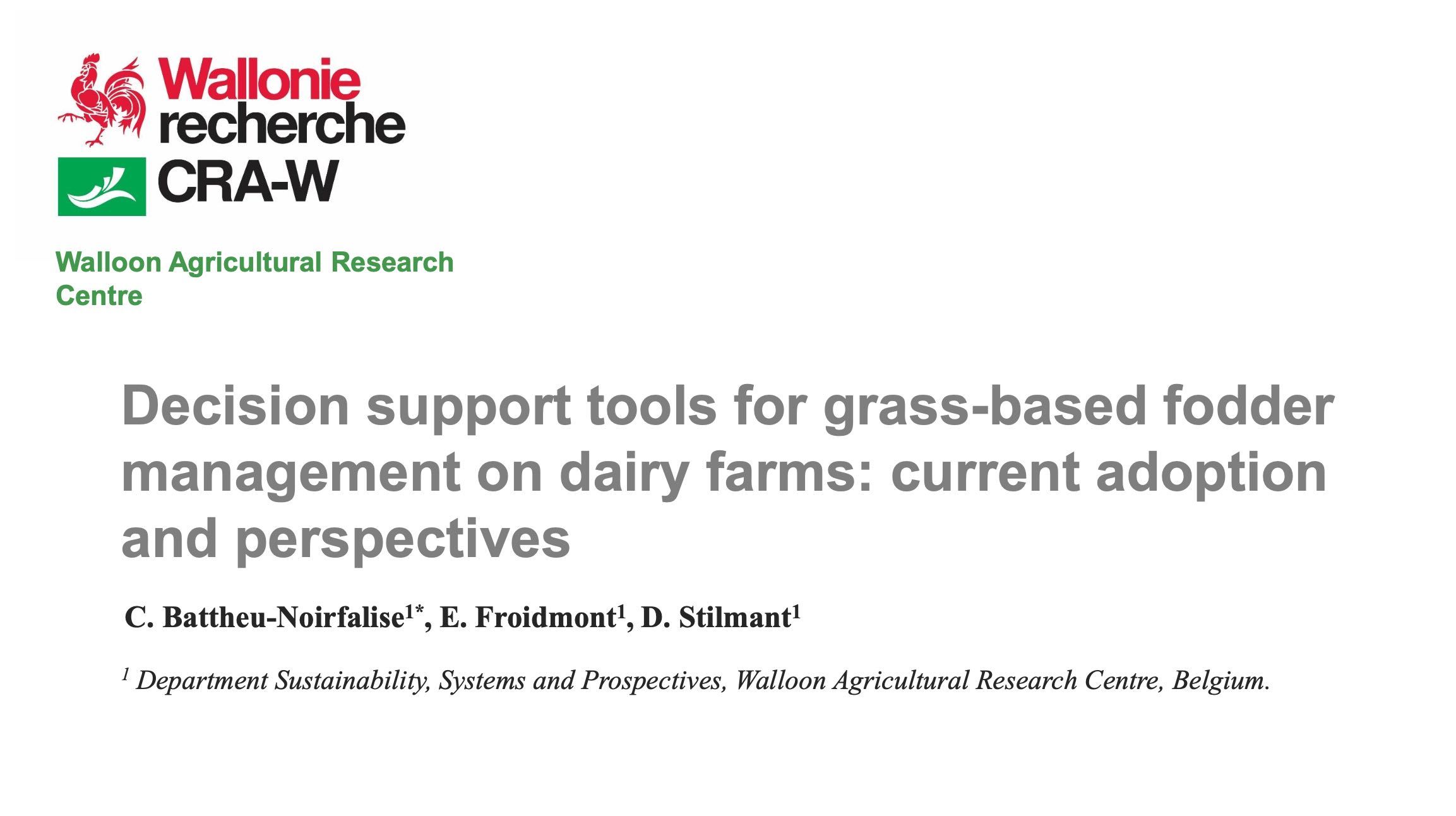 Wallonie
recherche
CRA-W

Walloon Agricultural Research Centre

Decision support tools for grass-based fodder management on dairy farms: current adoption and perspectives

C. Battheu-Noirfalise$^{1*}$, E. Froidmont$^{1}$, D. Stilmant$^{1}$

$^{1}$ Department Sustainability, Systems and Prospectives, Walloon Agricultural Research Centre, Belgium.